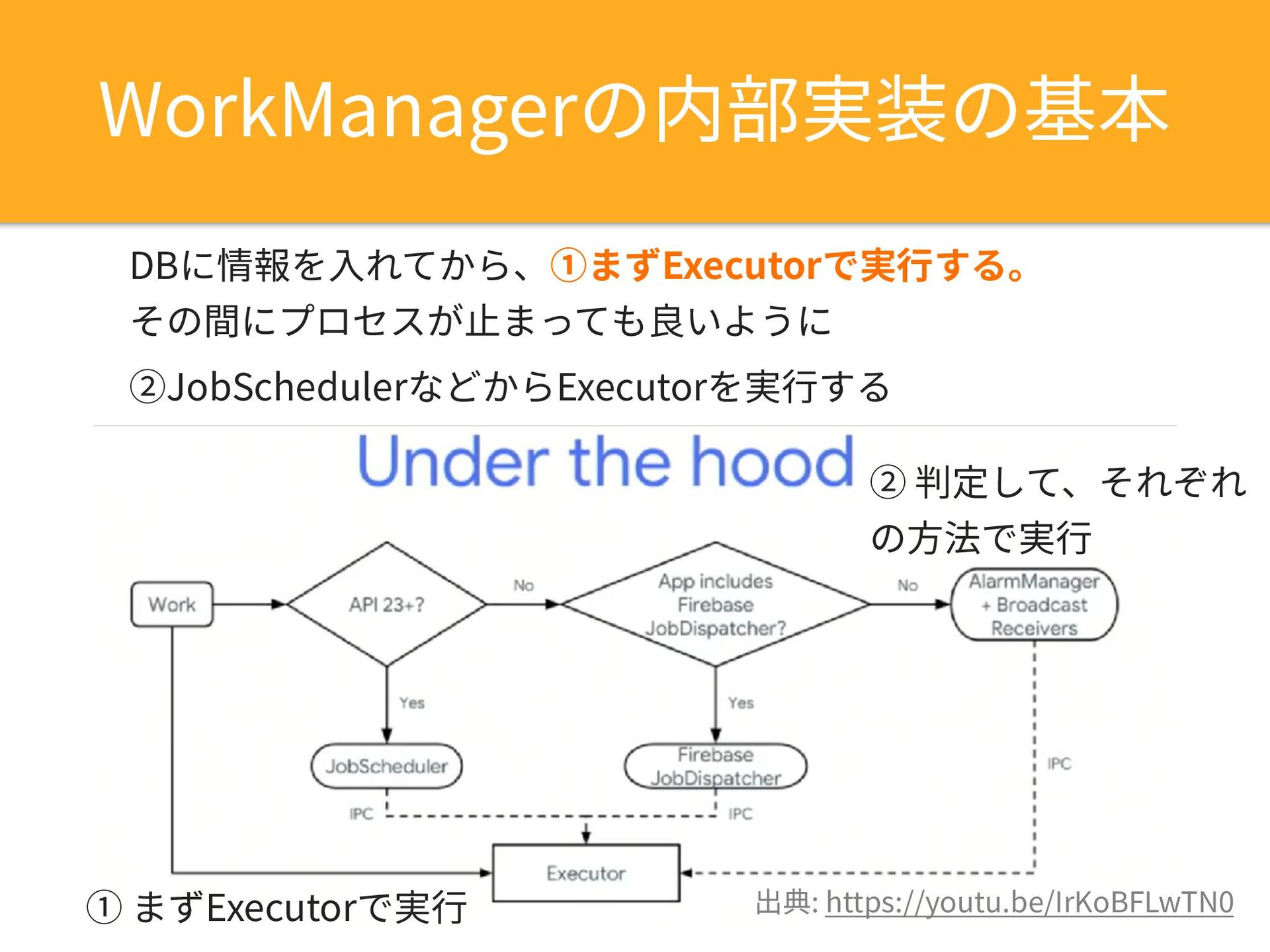 WorkManagerの内部実装の基本

DBに情報を入れてから、①まずExecutorで実行する。
その間にプロセスが止まっても良いように

②JobSchedulerなどからExecutorを実行する

Under the hood

② 判定して、それぞれの方法で実行

Work

API 23+?

No

App includes Firebase JobDispatcher?

No

AlarmManager + Broadcast Receivers

Yes

Yes

JobScheduler

Firebase JobDispatcher

IPC

IPC

IPC

Executor

① まずExecutorで実行

出典: https://youtu.be/IrKoBFLwTN0